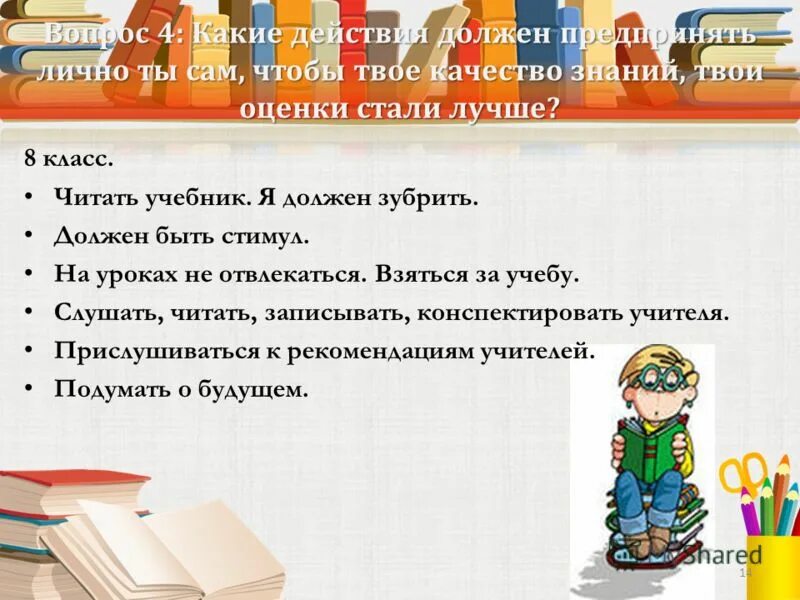 Вопрос 4: Какие действия должен предпринять лично ты сам, чтобы твое качество знаний, твои оценки стали лучше?

8 класс.

• Читать учебник. Я должен зубрить.
• Должен быть стимул.
• На уроках не отвлекаться. Взяться за учебу.
• Слушать, читать, записывать, конспектировать учителя.
• Прислушиваться к рекомендациям учителей.
• Подумать о будущем.

Shared

14